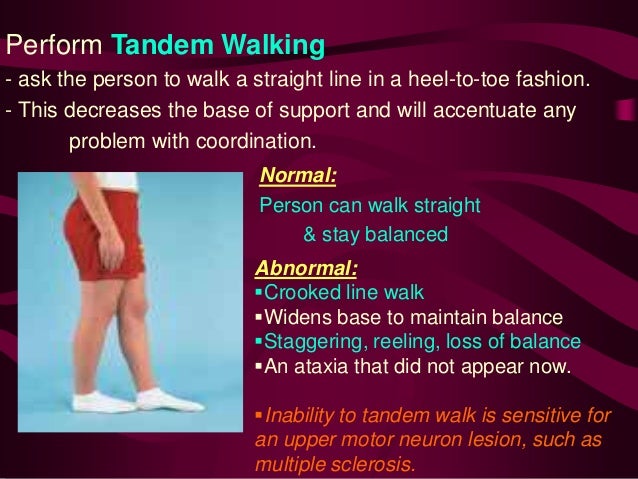 Perform Tandem Walking
- ask the person to walk a straight line in a heel-to-toe fashion.
- This decreases the base of support and will accentuate any problem with coordination.

Normal:
Person can walk straight & stay balanced

Abnormal:
▪Crooked line walk
▪Widens base to maintain balance
▪Staggering, reeling, loss of balance
▪An ataxia that did not appear now.

▪Inability to tandem walk is sensitive for an upper motor neuron lesion, such as multiple sclerosis.